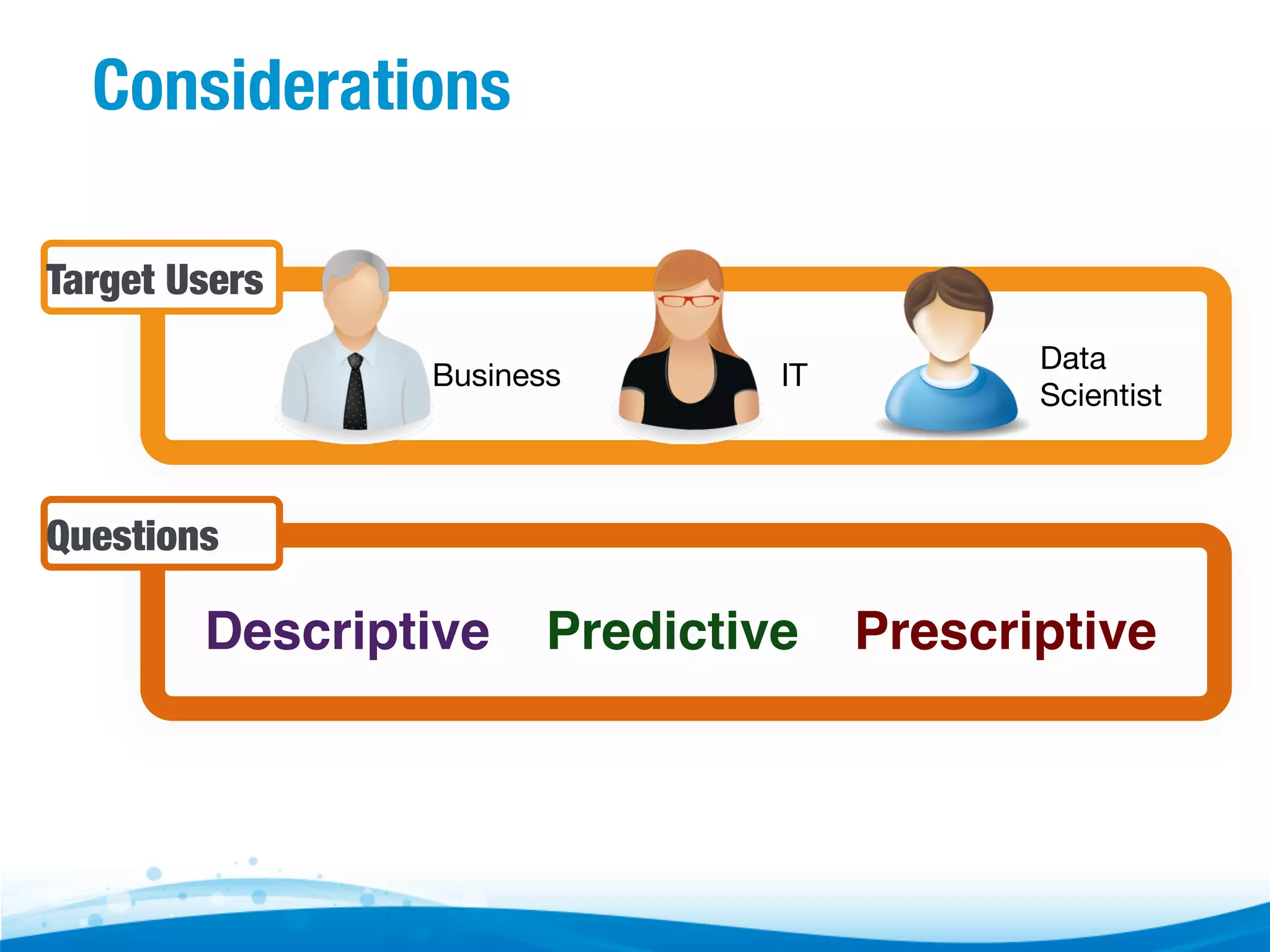 Considerations

Target Users

Business

IT

Data Scientist

Questions

Descriptive

Predictive

Prescriptive